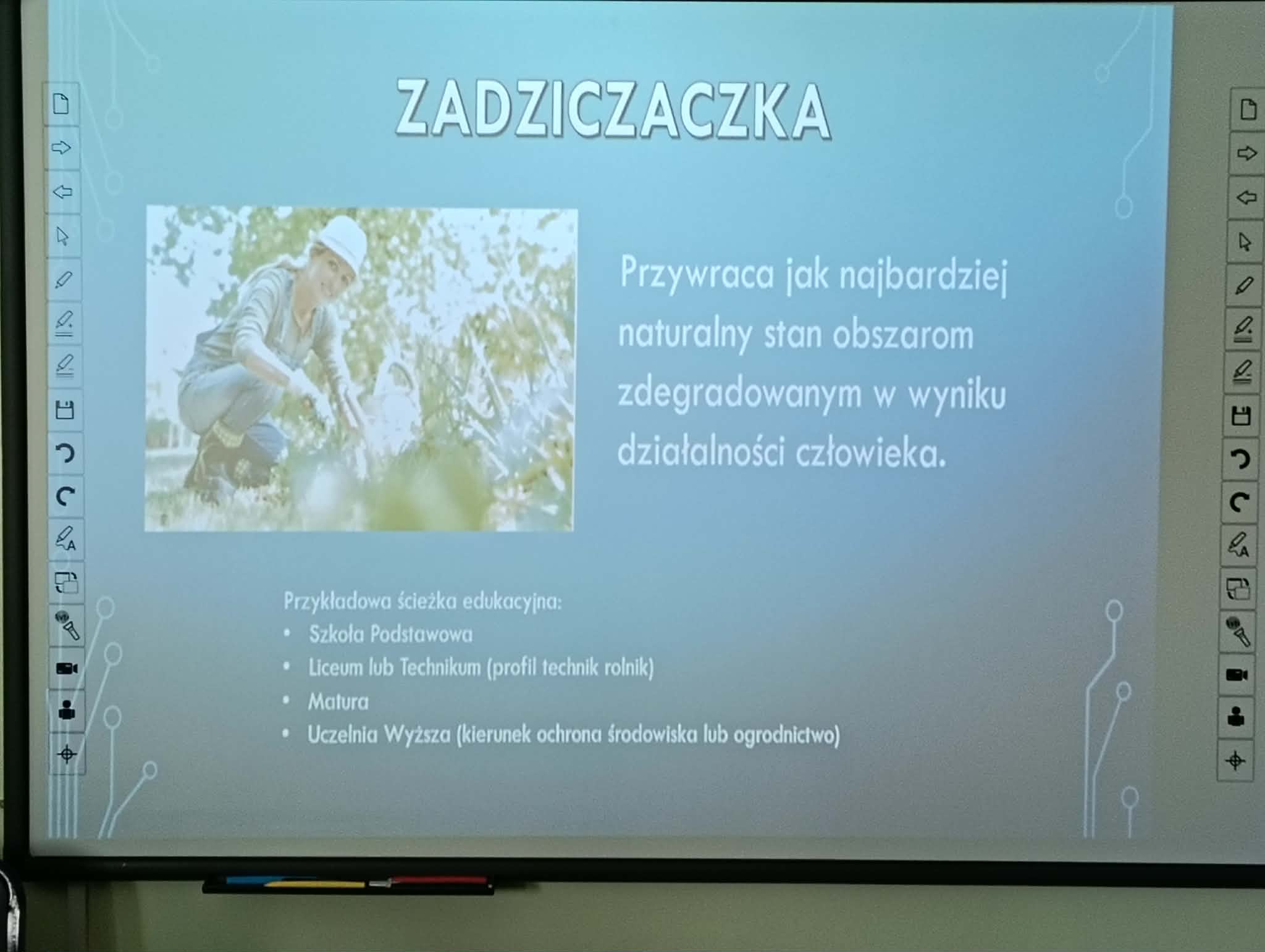 ZADZICZACZKA

Przywraca jak najbardziej naturalny stan obszarom zdegradowanym w wyniku działalności człowieka.

Przykładowa ścieżka edukacyjna:
• Szkoła Podstawowa
• Liceum lub Technikum (profil technik rolnik)
• Matura
• Uczelnia Wyższa (kierunek ochrona środowiska lub ogrodnictwo)